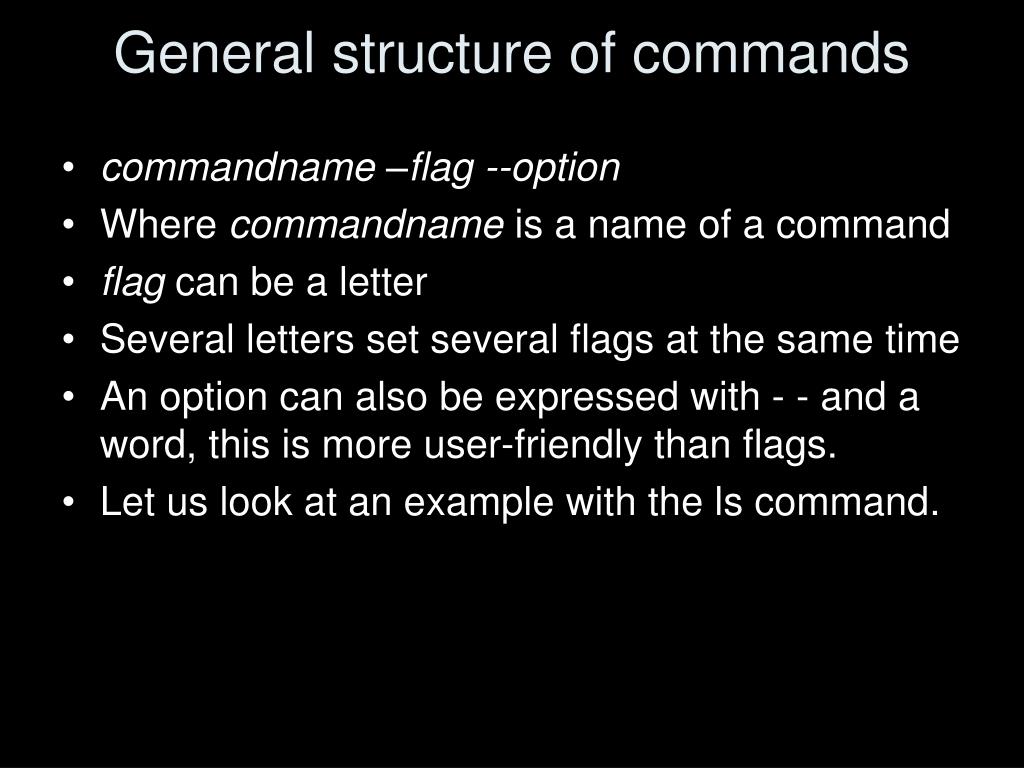 General structure of commands

• commandname –flag --option
• Where commandname is a name of a command
• flag can be a letter
• Several letters set several flags at the same time
• An option can also be expressed with - - and a word, this is more user-friendly than flags.
• Let us look at an example with the ls command.